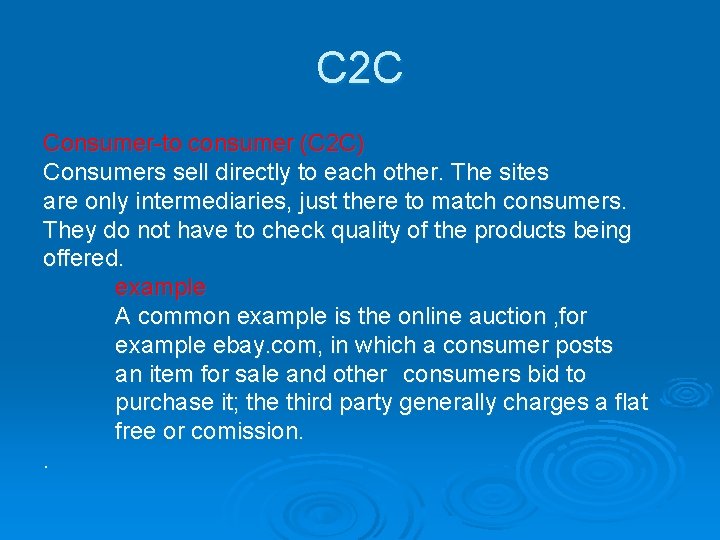 C2C

Consumer-to consumer (C2C)
Consumers sell directly to each other. The sites are only intermediaries, just there to match consumers. They do not have to check quality of the products being offered.

example
A common example is the online auction ,for example ebay.com, in which a consumer posts an item for sale and other consumers bid to purchase it; the third party generally charges a flat free or comission.

.